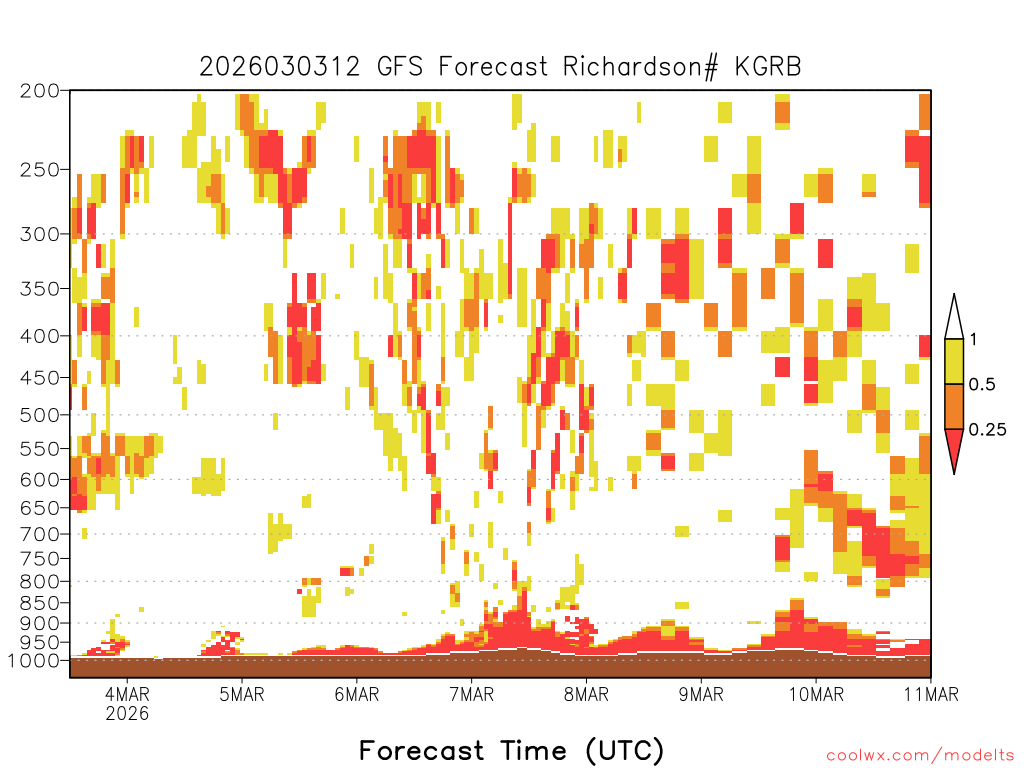 2026030312 GFS Forecast Richardson# KGRB

200
250
300
350
400
450
500
550
600
650
700
750
800
850
900
950
1000

1
0.5
0.25

4MAR 2026
5MAR
6MAR
7MAR
8MAR
9MAR
10MAR
11MAR

Forecast Time (UTC)

coolwx.com/modelts